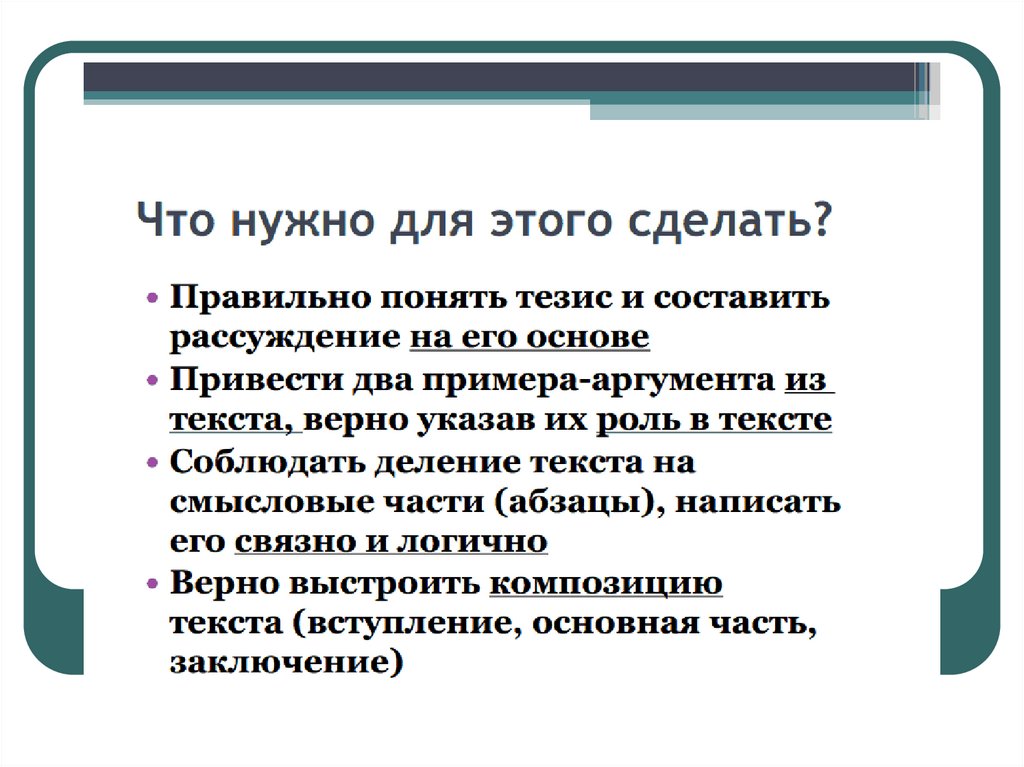 Что нужно для этого сделать?

• Правильно понять тезис и составить рассуждение на его основе
• Привести два примера-аргумента из текста, верно указав их роль в тексте
• Соблюдать деление текста на смысловые части (абзацы), написать его связно и логично
• Верно выстроить композицию текста (вступление, основная часть, заключение)